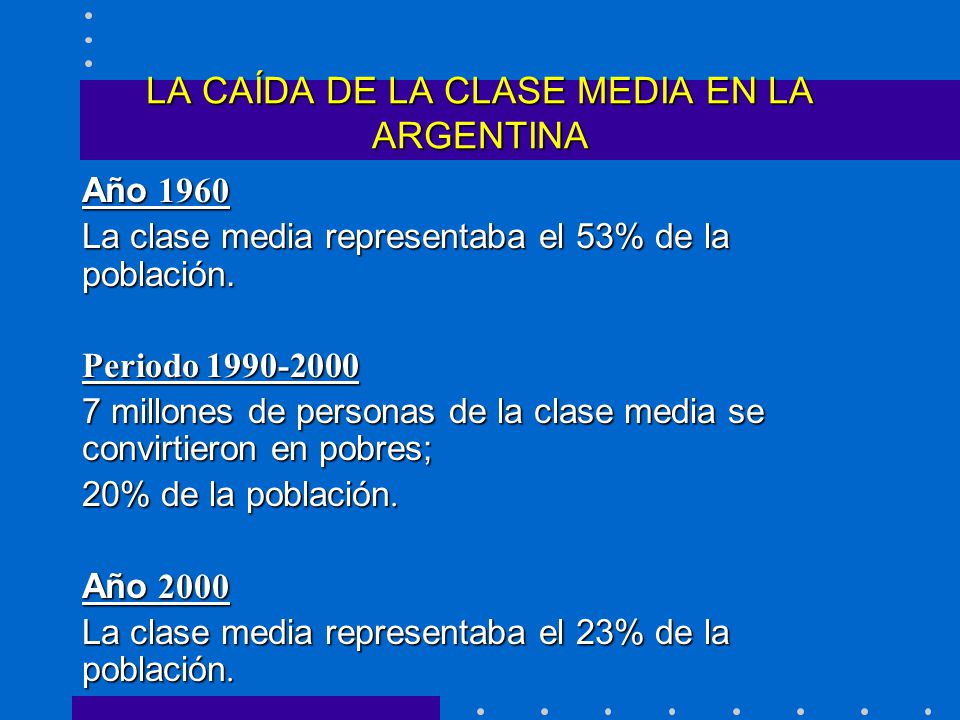 LA CAÍDA DE LA CLASE MEDIA EN LA ARGENTINA

Año 1960

La clase media representaba el 53% de la población.

Periodo 1990-2000

7 millones de personas de la clase media se convirtieron en pobres;

20% de la población.

Año 2000

La clase media representaba el 23% de la población.